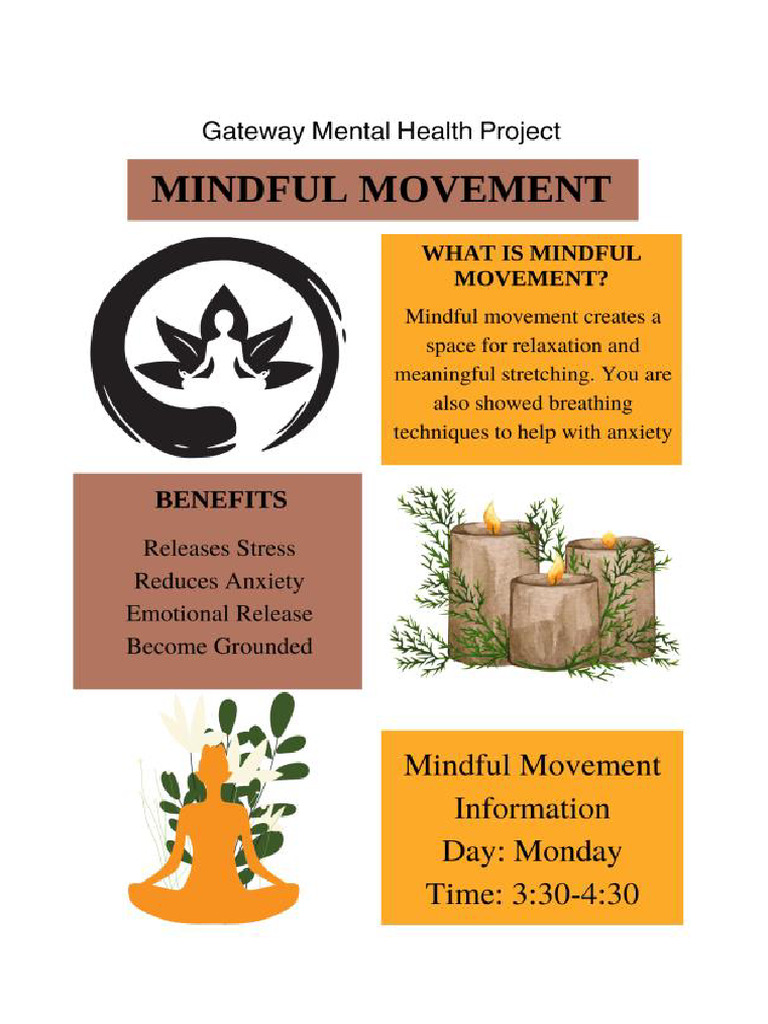 Gateway Mental Health Project

MINDFUL MOVEMENT

WHAT IS MINDFUL MOVEMENT?

Mindful movement creates a space for relaxation and meaningful stretching. You are also showed breathing techniques to help with anxiety

BENEFITS

Releases Stress
Reduces Anxiety
Emotional Release
Become Grounded

Mindful Movement Information
Day: Monday
Time: 3:30-4:30